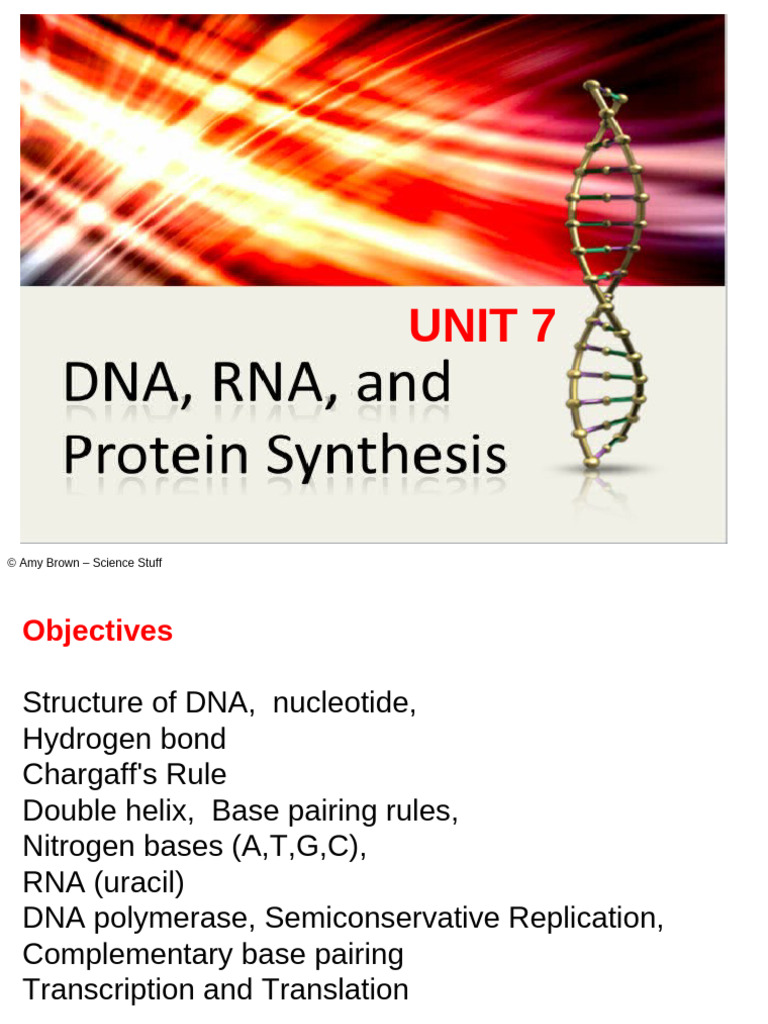 UNIT 7

DNA, RNA, and Protein Synthesis

© Amy Brown – Science Stuff

Objectives

Structure of DNA, nucleotide,
Hydrogen bond
Chargaff's Rule
Double helix, Base pairing rules,
Nitrogen bases (A,T,G,C),
RNA (uracil)
DNA polymerase, Semiconservative Replication,
Complementary base pairing
Transcription and Translation